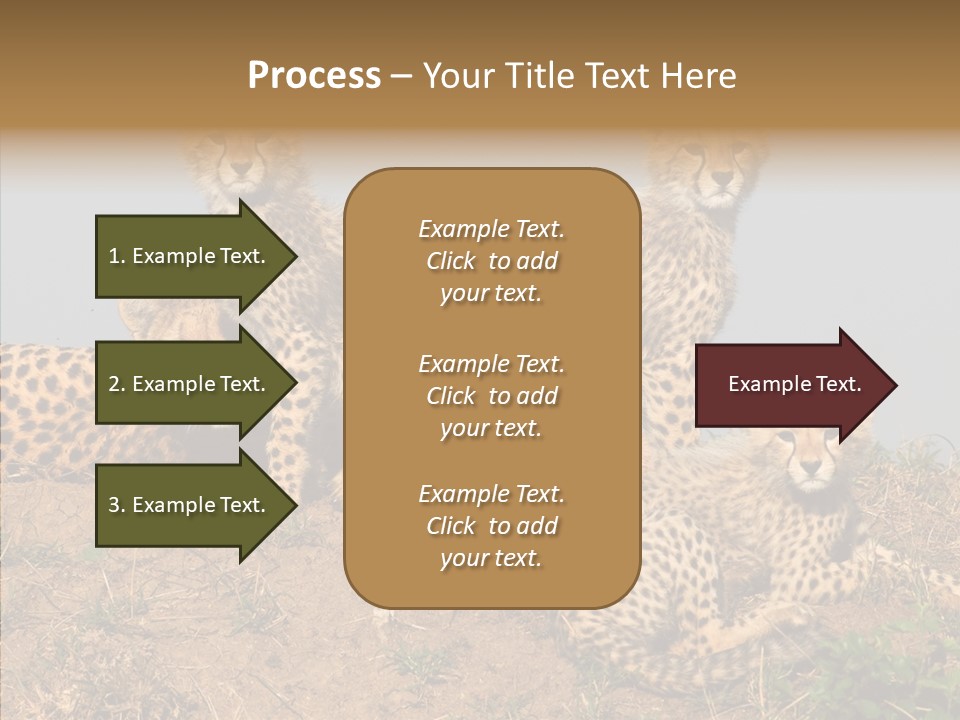 Process – Your Title Text Here

1. Example Text.

2. Example Text.

3. Example Text.

Example Text. Click to add your text.

Example Text. Click to add your text.

Example Text. Click to add your text.

Example Text.